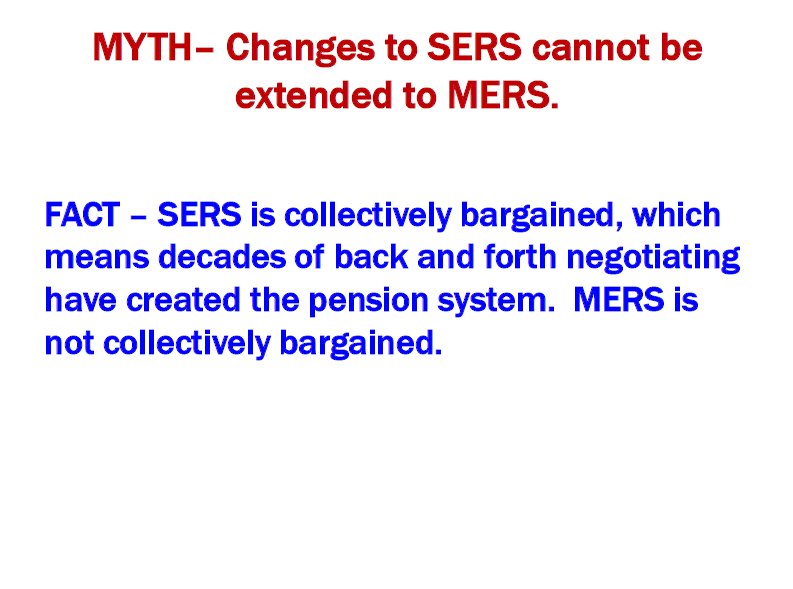 MYTH– Changes to SERS cannot be extended to MERS.

FACT – SERS is collectively bargained, which means decades of back and forth negotiating have created the pension system.  MERS is not collectively bargained.